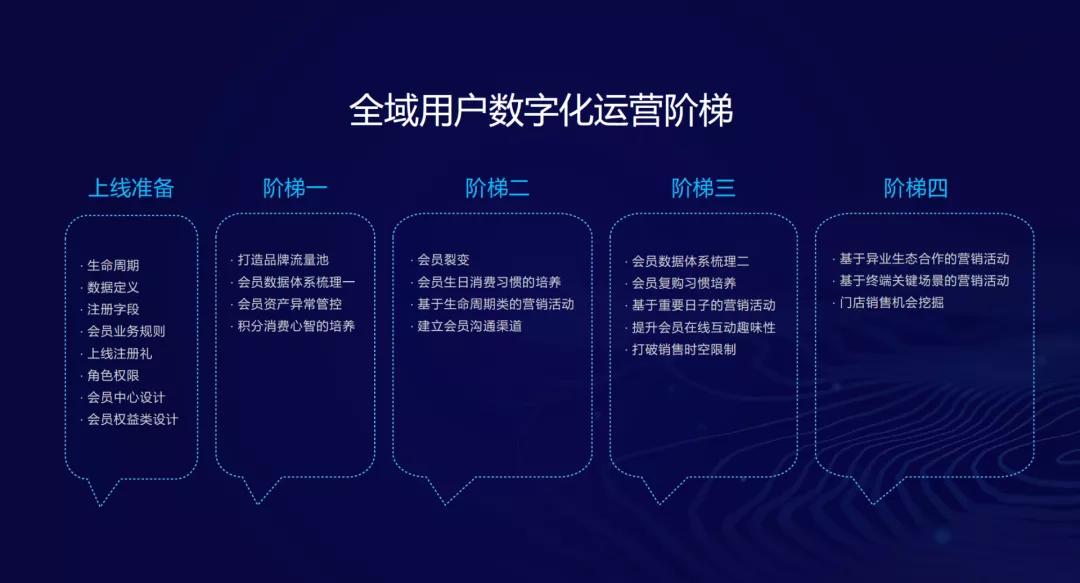 全域用户数字化运营阶梯

上线准备

· 生命周期
· 数据定义
· 注册字段
· 会员业务规则
· 上线注册礼
· 角色权限
· 会员中心设计
· 会员权益类设计

阶梯一

· 打造品牌流量池
· 会员数据体系梳理一
· 会员资产异常管控
· 积分消费心智的培养

阶梯二

· 会员裂变
· 会员生日消费习惯的培养
· 基于生命周期类的营销活动
· 建立会员沟通渠道

阶梯三

· 会员数据体系梳理二
· 会员复购习惯培养
· 基于重要日子的营销活动
· 提升会员在线互动趣味性
· 打破销售时空限制

阶梯四

· 基于异业生态合作的营销活动
· 基于终端关键场景的营销活动
· 门店销售机会挖掘